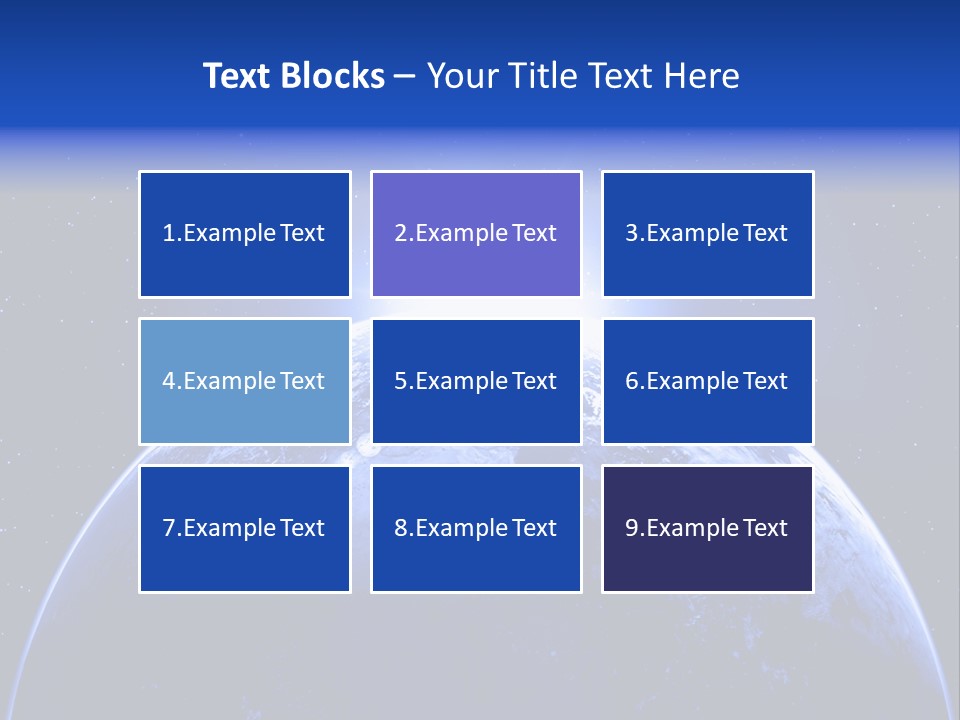 Text Blocks – Your Title Text Here

1.Example Text

2.Example Text

3.Example Text

4.Example Text

5.Example Text

6.Example Text

7.Example Text

8.Example Text

9.Example Text